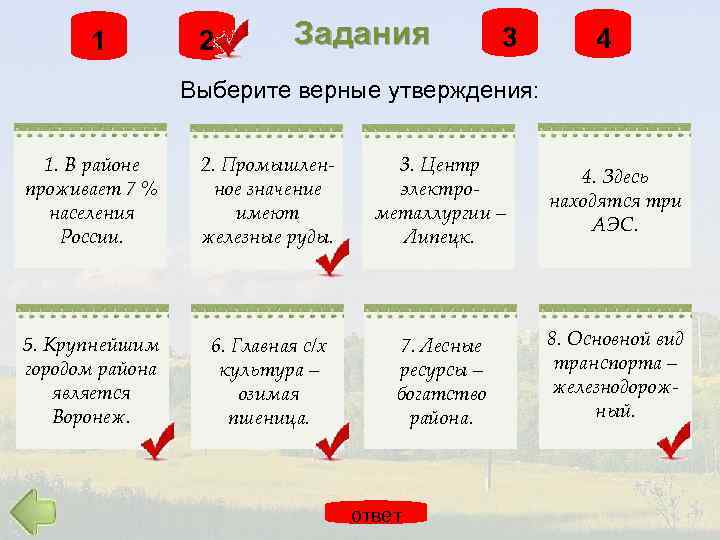 1

2

Задания

3

4

Выберите верные утверждения:

1. В районе проживает 7 % населения России.

2. Промышленное значение имеют железные руды.

3. Центр электрометаллургии – Липецк.

4. Здесь находятся три АЭС.

5. Крупнейшим городом района является Воронеж.

6. Главная с/х культура – озимая пшеница.

7. Лесные ресурсы – богатство района.

8. Основной вид транспорта – железнодорожный.

ответ